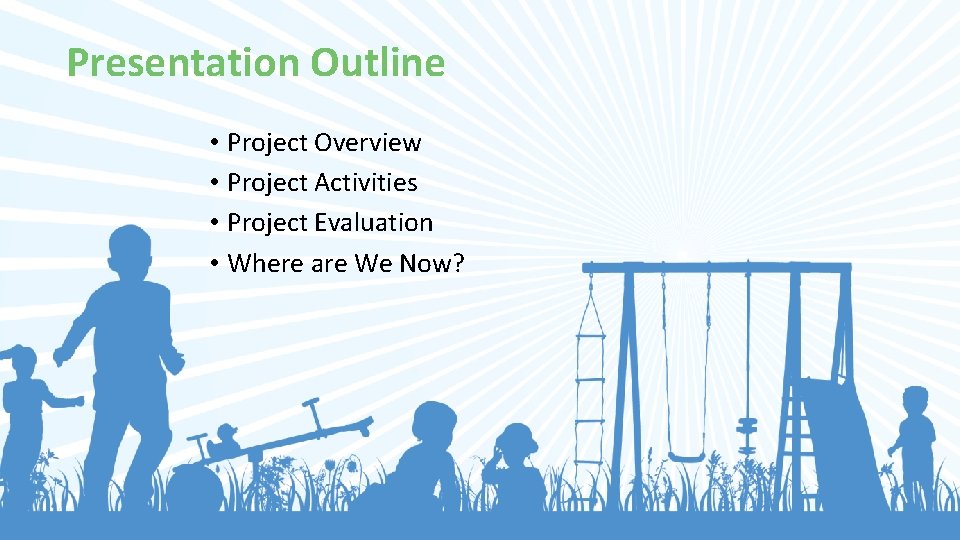 Presentation Outline

• Project Overview
• Project Activities
• Project Evaluation
• Where are We Now?